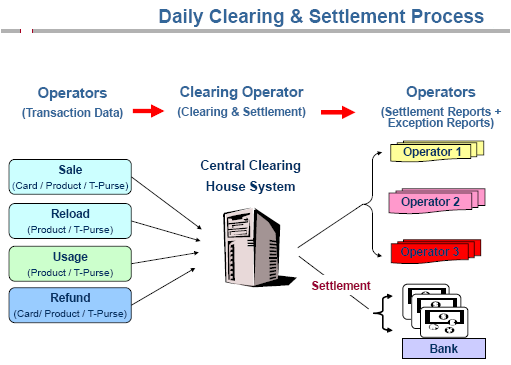 Daily Clearing & Settlement Process

Operators
(Transaction Data)

Clearing Operator
(Clearing & Settlement)

Operators
(Settlement Reports + Exception Reports)

Sale
(Card / Product / T-Purse)

Reload
(Product / T-Purse)

Usage
(Product / T-Purse)

Refund
(Card/ Product / T-Purse)

Central Clearing House System

Operator 1

Operator 2

Operator 3

Settlement

Bank